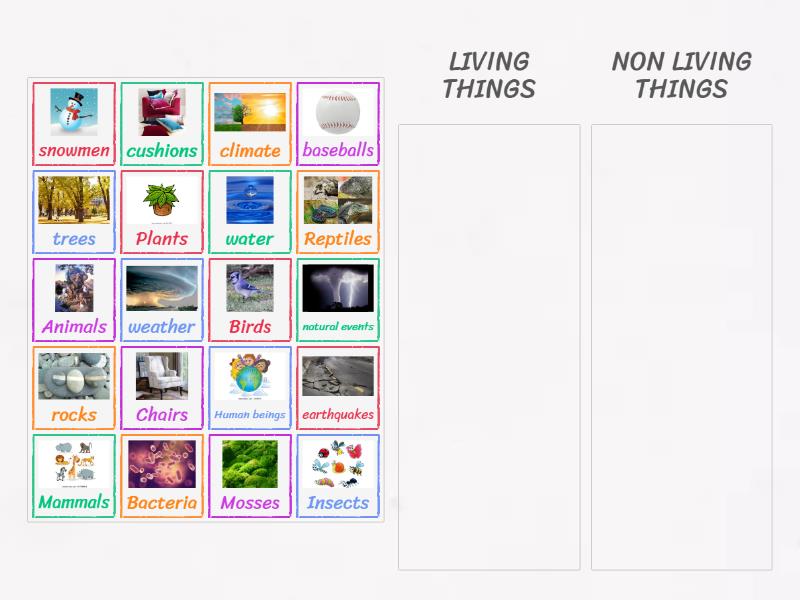 snowmen
cushions
climate
baseballs
trees
Plants
water
Reptiles
Animals
weather
Birds
natural events
rocks
Chairs
Human beings
earthquakes
Mammals
Bacteria
Mosses
Insects

LIVING THINGS

NON LIVING THINGS